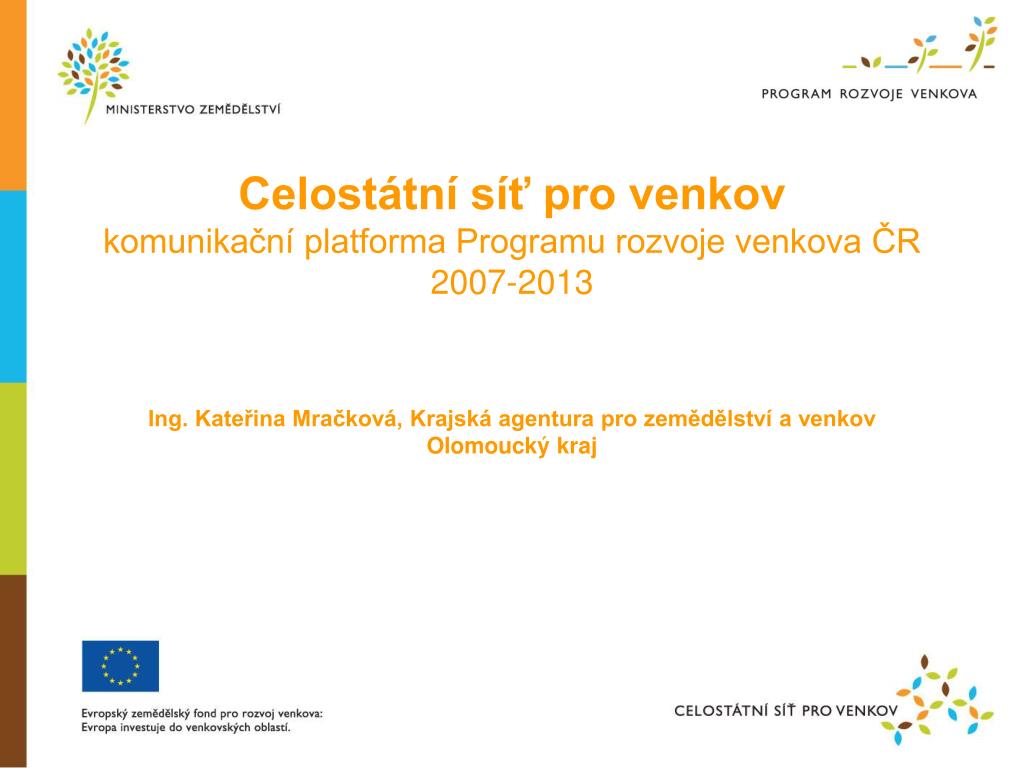 MINISTERSTVO ZEMĚDĚLSTVÍ

PROGRAM ROZVOJE VENKOVA

Celostátní síť pro venkov
komunikační platforma Programu rozvoje venkova ČR
2007-2013

Ing. Kateřina Mračková, Krajská agentura pro zemědělství a venkov
Olomoucký kraj

Evropský zemědělský fond pro rozvoj venkova:
Evropa investuje do venkovských oblastí.

CELOSTÁTNÍ SÍŤ PRO VENKOV